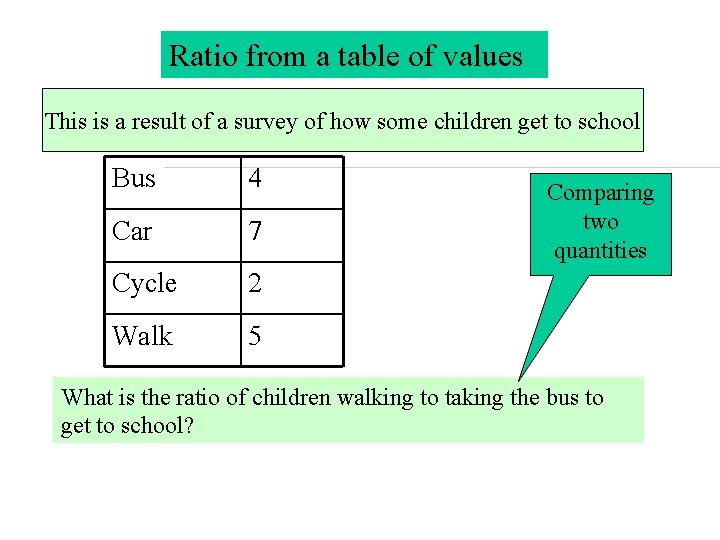 Ratio from a table of values

This is a result of a survey of how some children get to school

| Bus | 4 |
|---|---|
| Car | 7 |
| Cycle | 2 |
| Walk | 5 |

Comparing two quantities

What is the ratio of children walking to taking the bus to get to school?